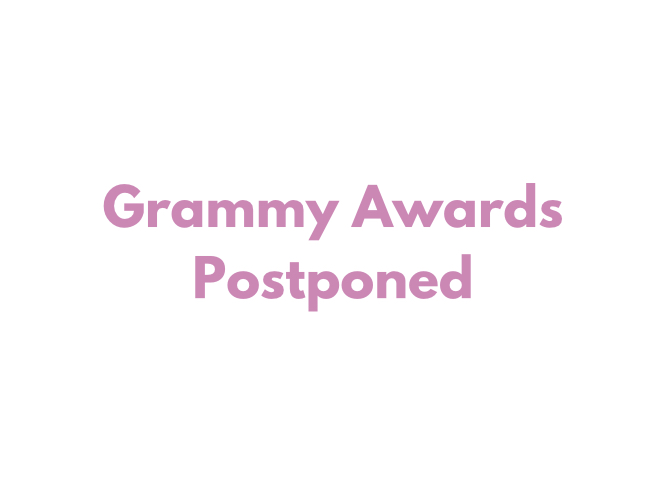 Grammy Awards Postponed